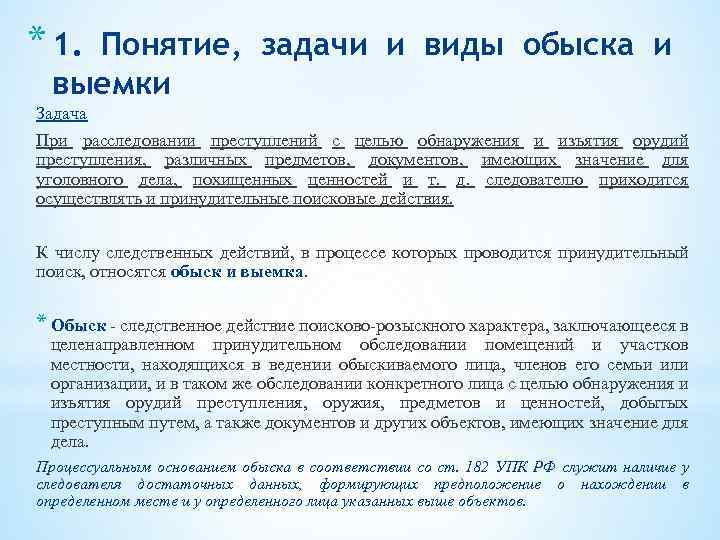 * 1. Понятие, задачи и виды обыска и выемки

Задача

При расследовании преступлений с целью обнаружения и изъятия орудий преступления, различных предметов, документов, имеющих значение для уголовного дела, похищенных ценностей и т. д. следователю приходится осуществлять и принудительные поисковые действия.

К числу следственных действий, в процессе которых проводится принудительный поиск, относятся обыск и выемка.

* Обыск - следственное действие поисково-розыскного характера, заключающееся в целенаправленном принудительном обследовании помещений и участков местности, находящихся в ведении обыскиваемого лица, членов его семьи или организации, и в таком же обследовании конкретного лица с целью обнаружения и изъятия орудий преступления, оружия, предметов и ценностей, добытых преступным путем, а также документов и других объектов, имеющих значение для дела.

Процессуальным основанием обыска в соответствии со ст. 182 УПК РФ служит наличие у следователя достаточных данных, формирующих предположение о нахождении в определенном месте и у определенного лица указанных выше объектов.